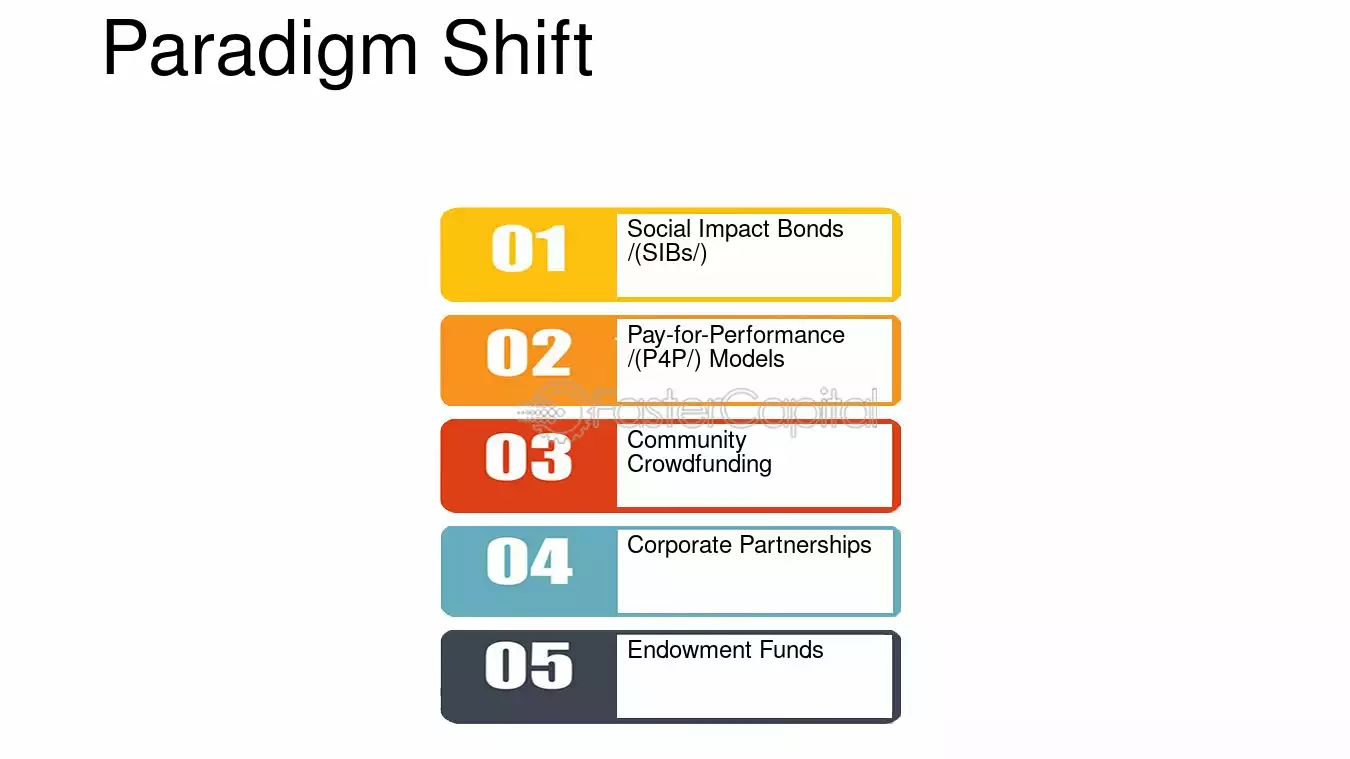 Paradigm Shift

01
Social Impact Bonds /(SIBs/)

02
Pay-for-Performance /(P4P/) Models

03
Community Crowdfunding

04
Corporate Partnerships

05
Endowment Funds

FasterCapital